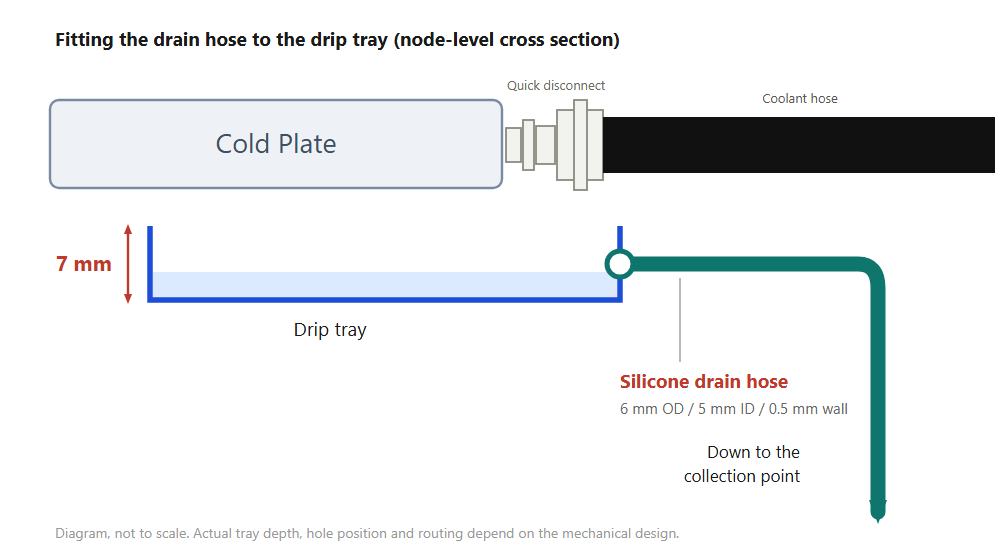 Fitting the drain hose to the drip tray (node-level cross section)

Quick disconnect

Coolant hose

Cold Plate

7 mm

Drip tray

Silicone drain hose
6 mm OD / 5 mm ID / 0.5 mm wall

Down to the collection point

Diagram, not to scale. Actual tray depth, hole position and routing depend on the mechanical design.